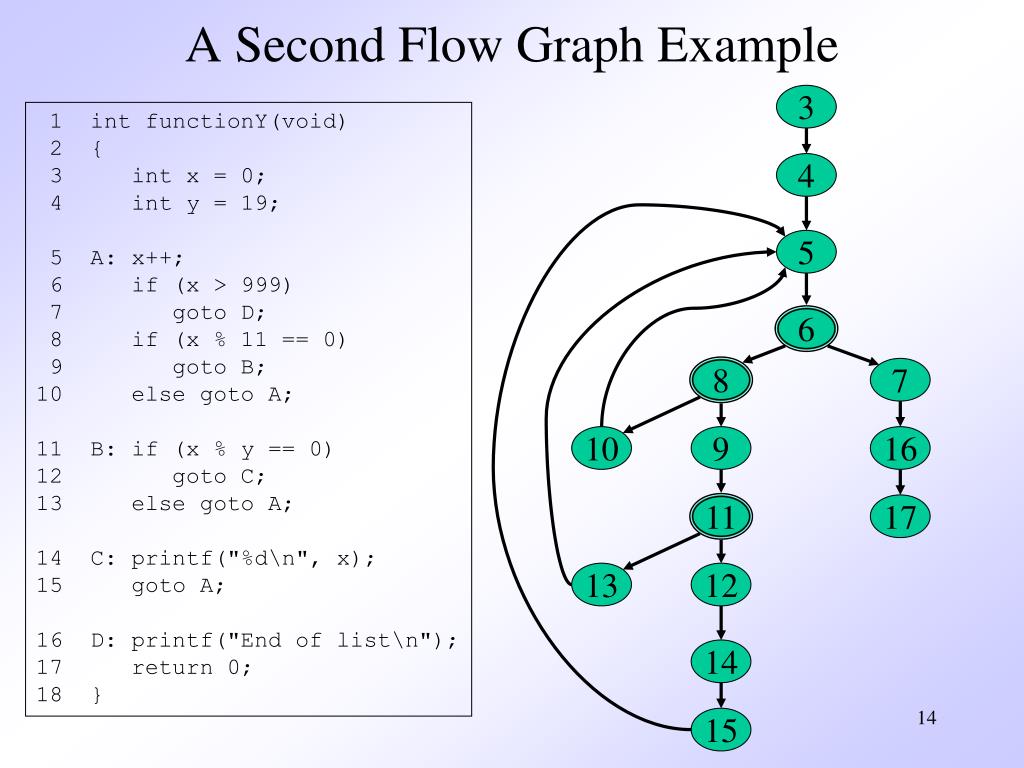 A Second Flow Graph Example

1 int functionY(void)
2 {
3 int x = 0;
4 int y = 19;

5 A: x++;
6 if (x > 999)
7 goto D;
8 if (x % 11 == 0)
9 goto B;
10 else goto A;

11 B: if (x % y == 0)
12 goto C;
13 else goto A;

14 C: printf("%d\n", x);
15 goto A;

16 D: printf("End of list\n");
17 return 0;
18 }

3
4
5
6
8
7
10
9
16
11
17
13
12
14
15

14